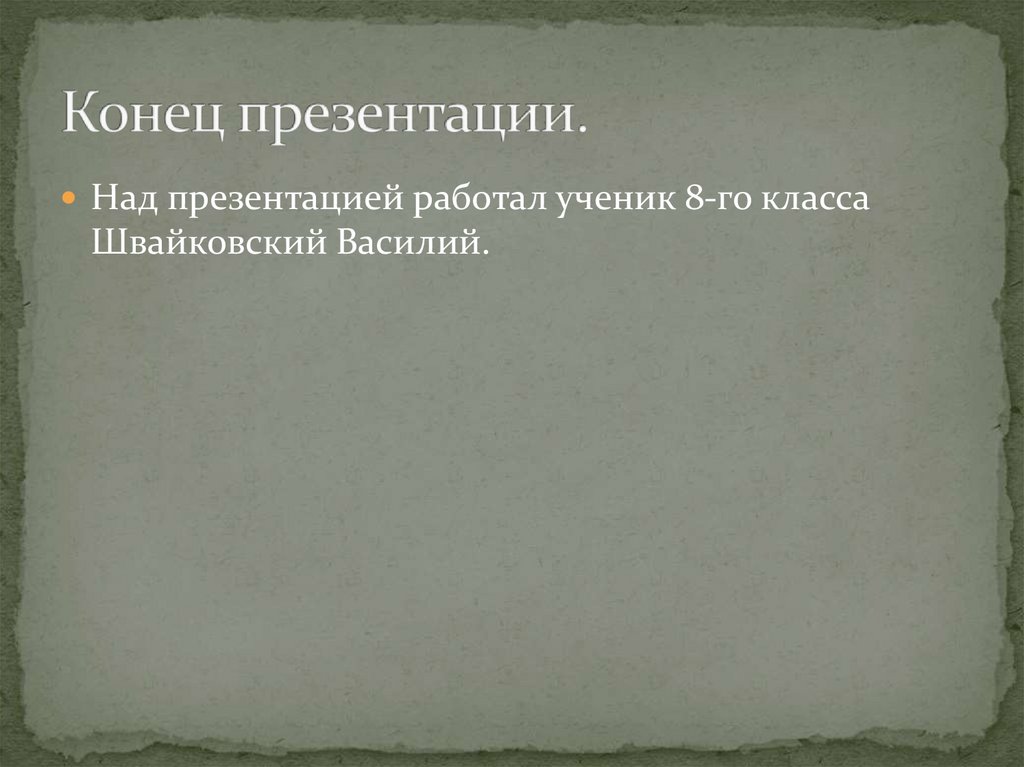 Конец презентации.

Над презентацией работал ученик 8-го класса Швайковский Василий.